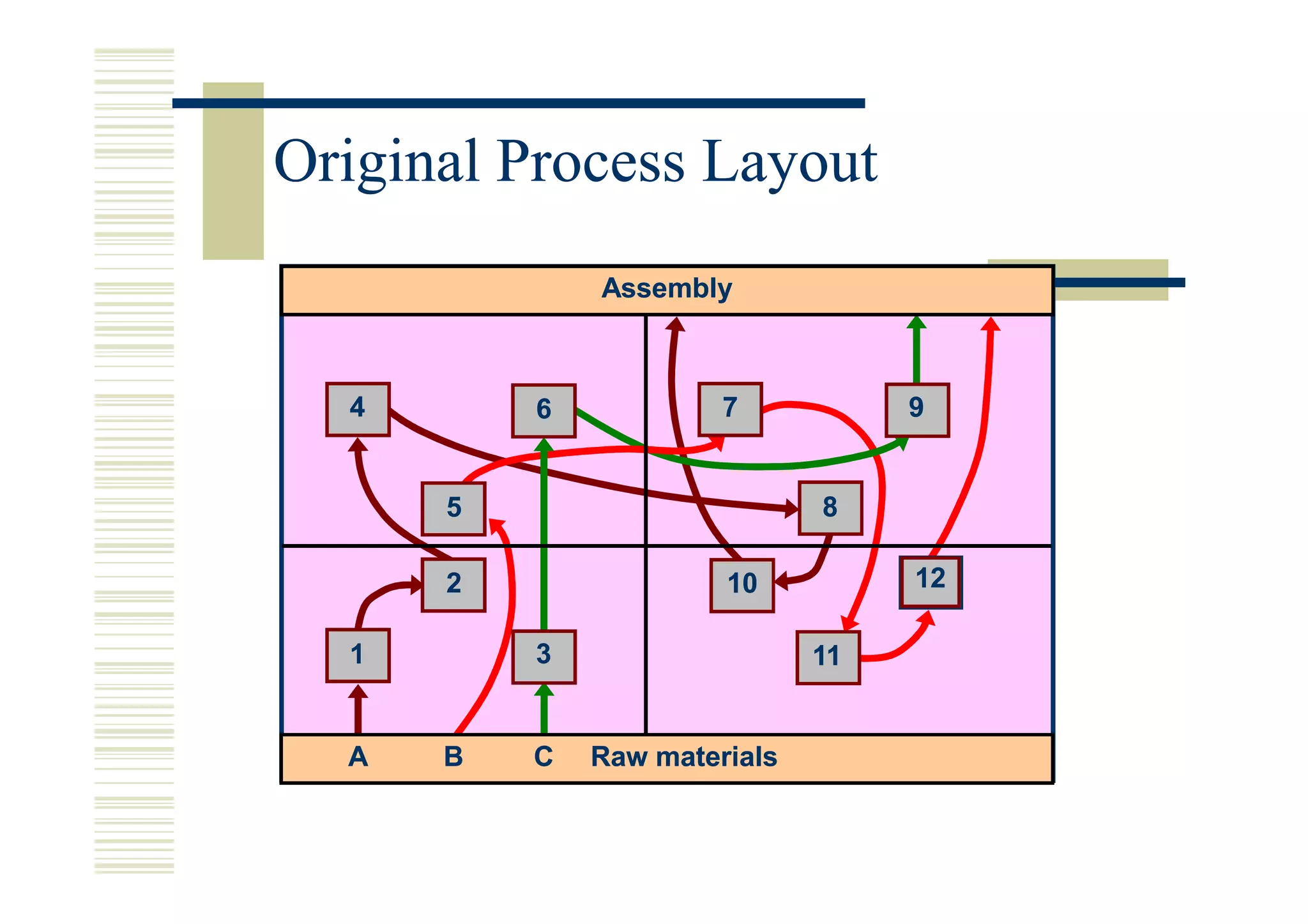 Original Process Layout

Assembly

4
6
7
9
5
8
2
10
12
1
3
11

A B C Raw materials